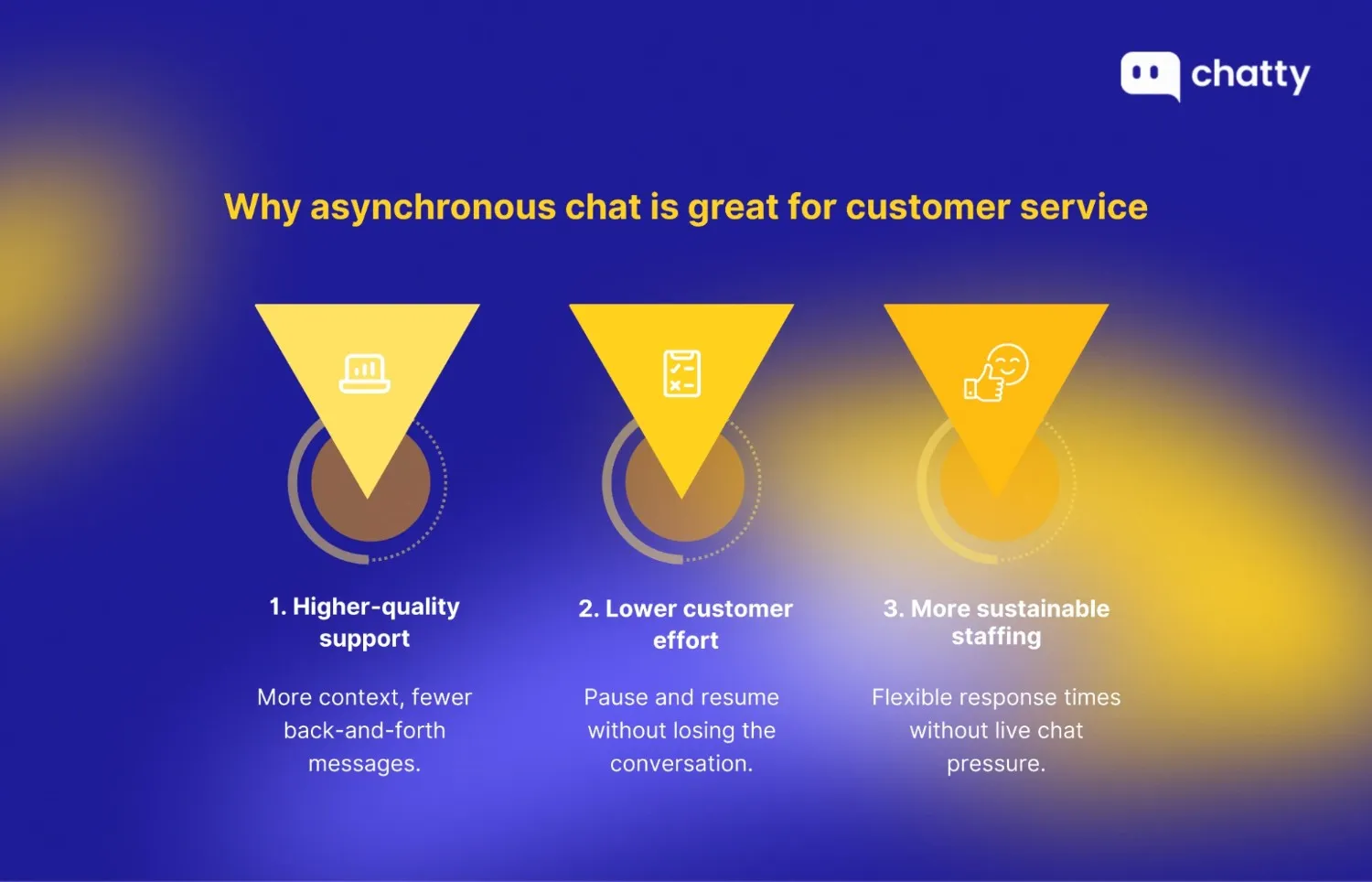 chatty

Why asynchronous chat is great for customer service

1. Higher-quality support

More context, fewer back-and-forth messages.

2. Lower customer effort

Pause and resume without losing the conversation.

3. More sustainable staffing

Flexible response times without live chat pressure.